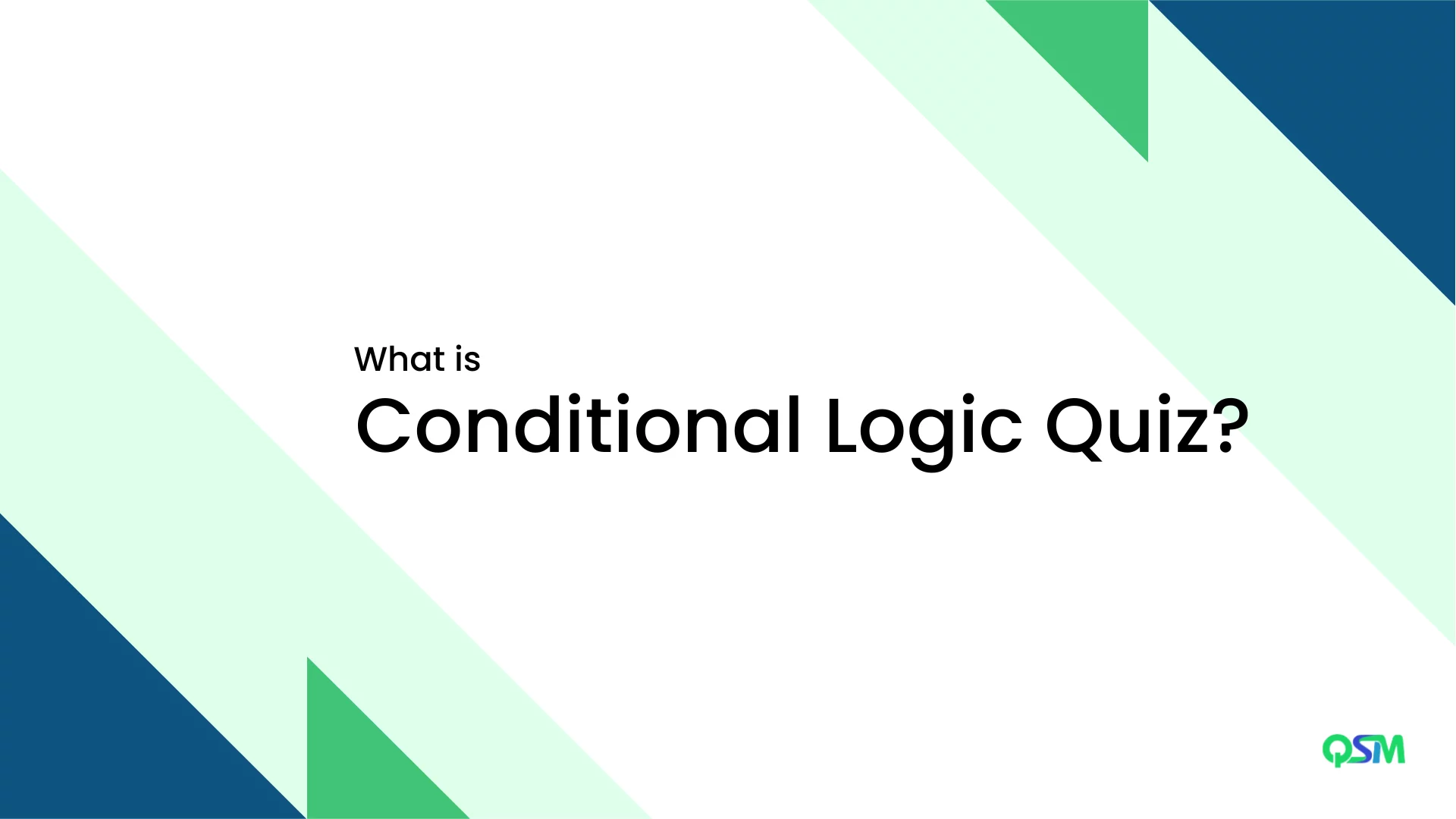 What is
Conditional Logic Quiz?

QSM